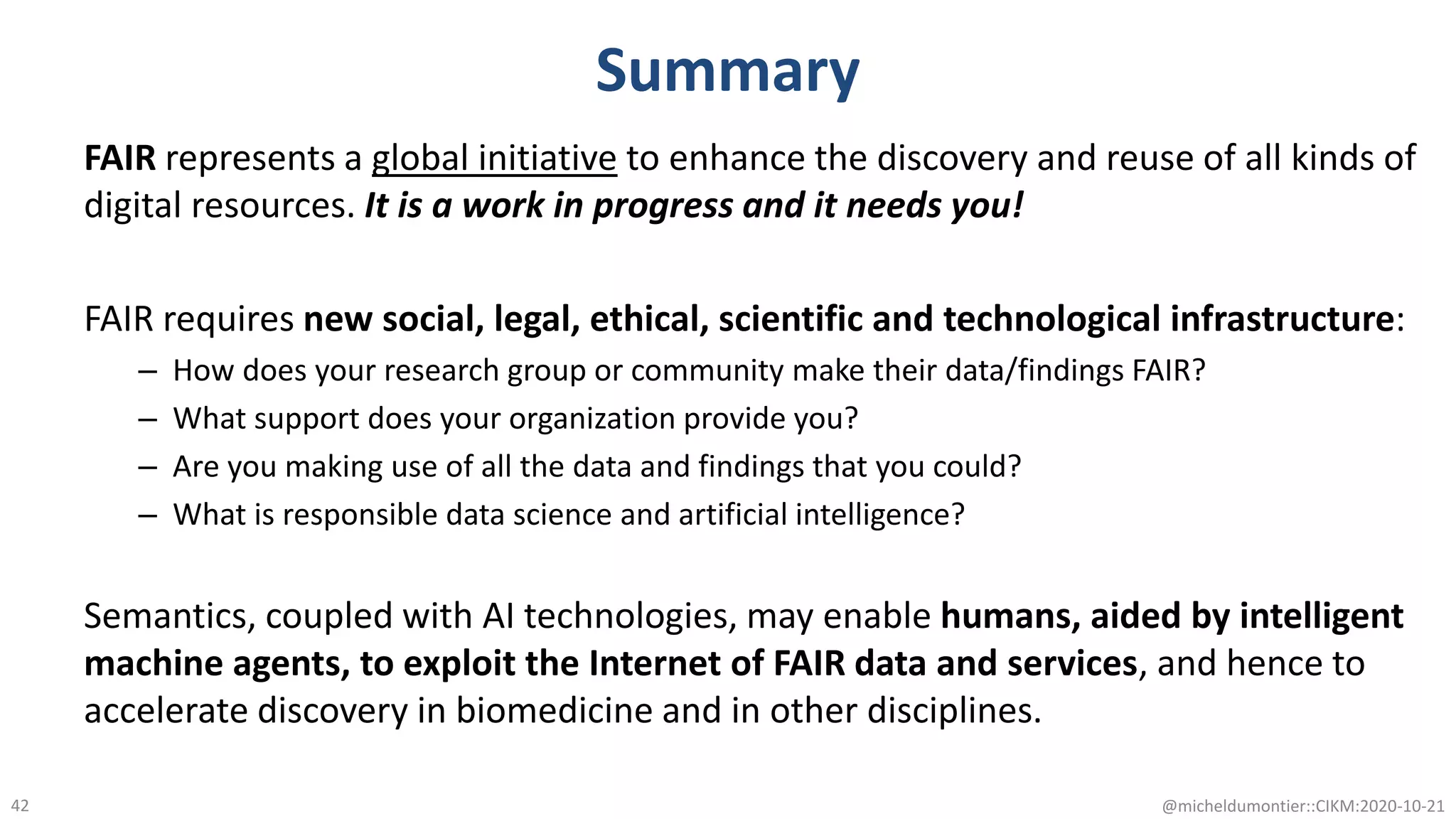 Summary

FAIR represents a global initiative to enhance the discovery and reuse of all kinds of digital resources. It is a work in progress and it needs you!

FAIR requires new social, legal, ethical, scientific and technological infrastructure:
– How does your research group or community make their data/findings FAIR?
– What support does your organization provide you?
– Are you making use of all the data and findings that you could?
– What is responsible data science and artificial intelligence?

Semantics, coupled with AI technologies, may enable humans, aided by intelligent machine agents, to exploit the Internet of FAIR data and services, and hence to accelerate discovery in biomedicine and in other disciplines.

42

@micheldumontier::CIKM:2020-10-21